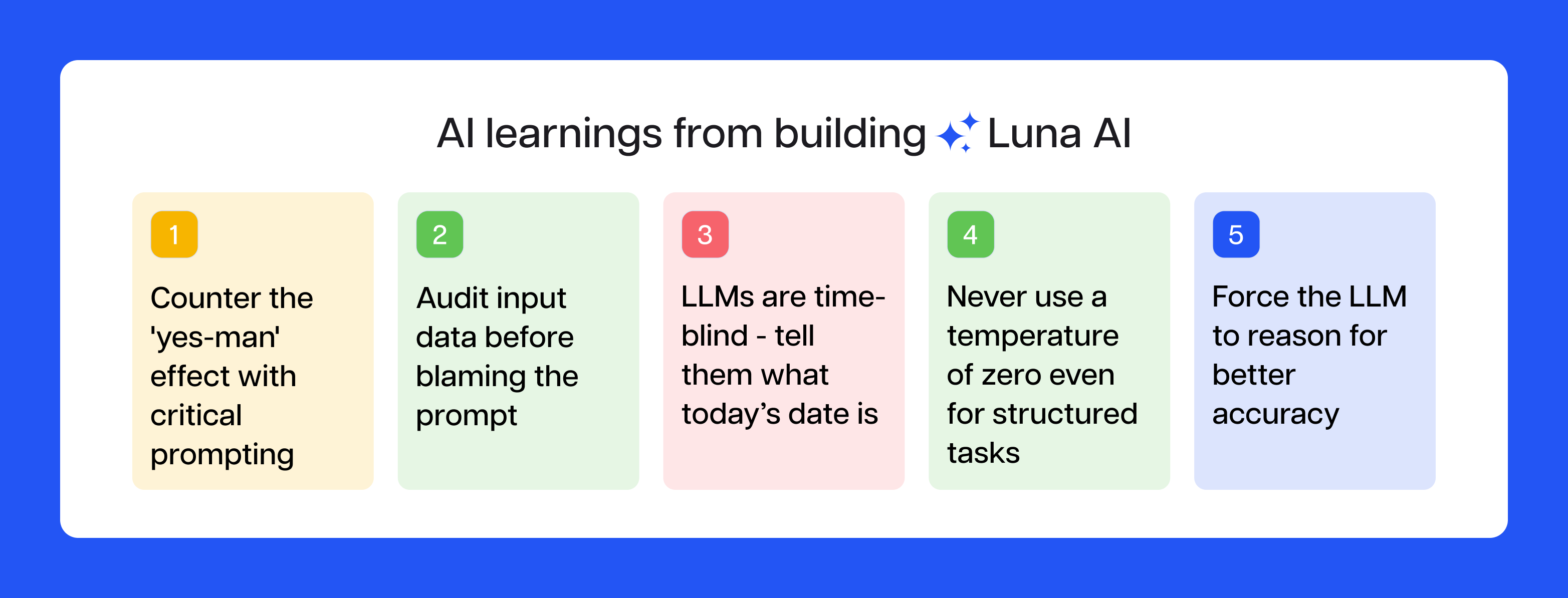 AI learnings from building Luna AI

1

Counter the 'yes-man' effect with critical prompting

2

Audit input data before blaming the prompt

3

LLMs are time-blind - tell them what today’s date is

4

Never use a temperature of zero even for structured tasks

5

Force the LLM to reason for better accuracy